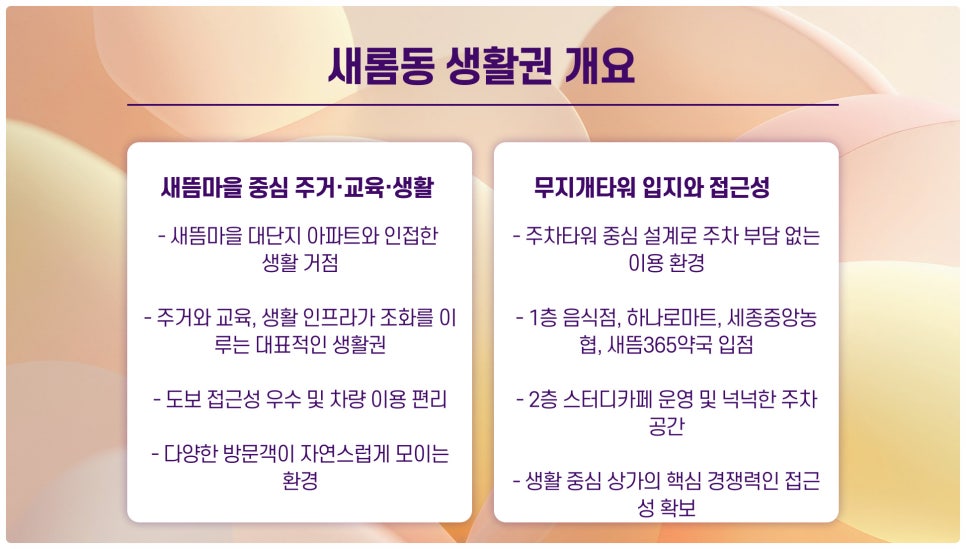 새롬동 생활권 개요

새뜸마을 중심 주거·교육·생활

- 새뜸마을 대단지 아파트와 인접한 생활 거점

- 주거와 교육, 생활 인프라가 조화를 이루는 대표적인 생활권

- 도보 접근성 우수 및 차량 이용 편리

- 다양한 방문객이 자연스럽게 모이는 환경

무지개타워 입지와 접근성

- 주차타워 중심 설계로 주차 부담 없는 이용 환경

- 1층 음식점, 하나로마트, 세종중앙농협, 새뜸365약국 입점

- 2층 스터디카페 운영 및 넉넉한 주차 공간

- 생활 중심 상가의 핵심 경쟁력인 접근성 확보